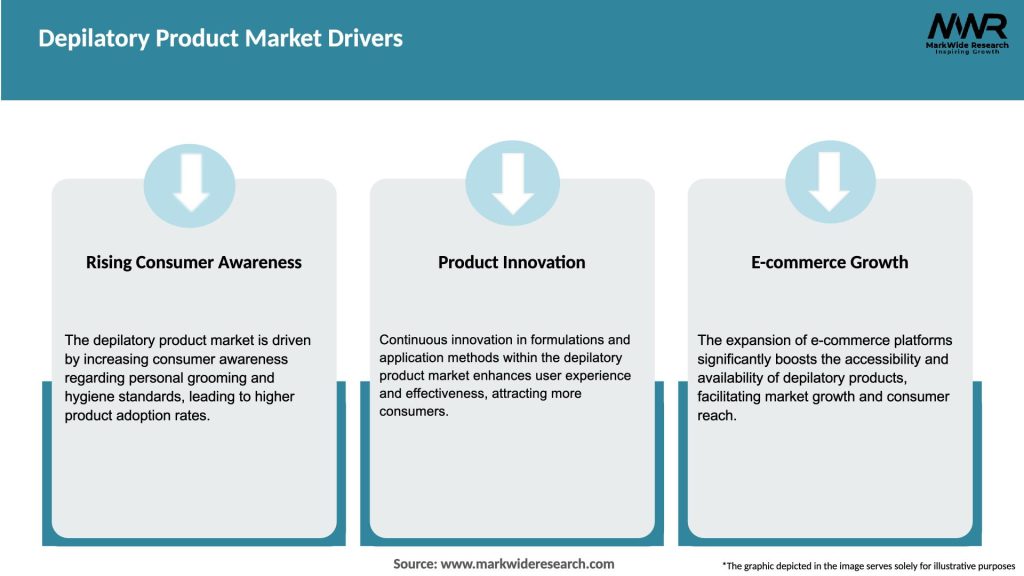 Depilatory Product Market Drivers

MWR
MarkWide Research
Inspiring Growth

Rising Consumer Awareness

The depilatory product market is driven by increasing consumer awareness regarding personal grooming and hygiene standards, leading to higher product adoption rates.

Product Innovation

Continuous innovation in formulations and application methods within the depilatory product market enhances user experience and effectiveness, attracting more consumers.

E-commerce Growth

The expansion of e-commerce platforms significantly boosts the accessibility and availability of depilatory products, facilitating market growth and consumer reach.

Source: www.markwideresearch.com

*The graphic depicted in the image serves solely for illustrative purposes